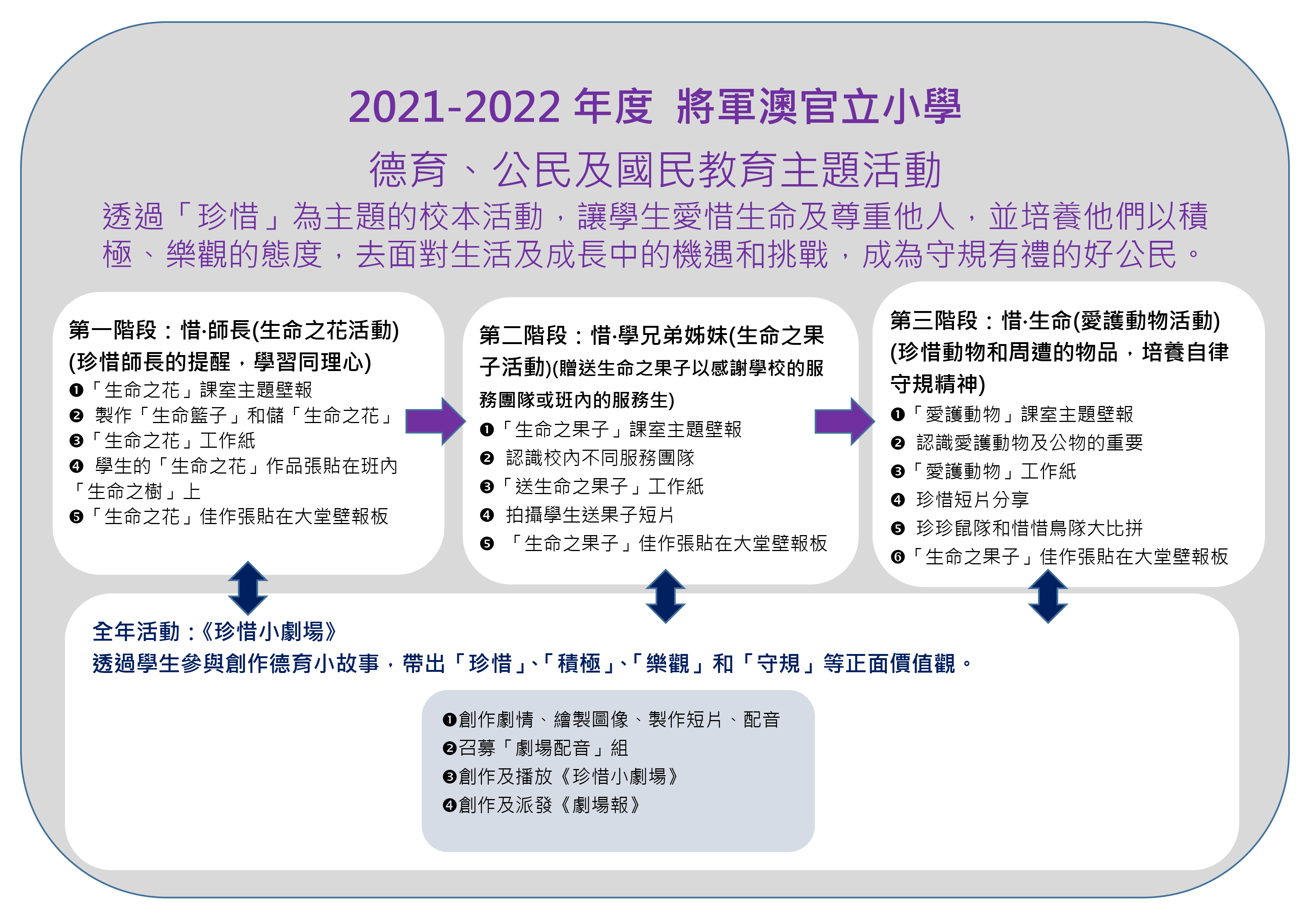 2021-2022 年度 將軍澳官立小學

德育、公民及國民教育主題活動

透過「珍惜」為主題的校本活動，讓學生愛惜生命及尊重他人，並培養他們以積極、樂觀的態度，去面對生活及成長中的機遇和挑戰，成為守規有禮的好公民。

第一階段：惜·師長(生命之花活動)
(珍惜師長的提醒，學習同理心)
❶「生命之花」課室主題壁報
❷ 製作「生命籃子」和儲「生命之花」
❸「生命之花」工作紙
❹ 學生的「生命之花」作品張貼在班內「生命之樹」上
❺「生命之花」佳作張貼在大堂壁報板

第二階段：惜·學兄弟姊妹(生命之果子活動)(贈送生命之果子以感謝學校的服務團隊或班內的服務生)
❶「生命之果子」課室主題壁報
❷ 認識校內不同服務團隊
❸「送生命之果子」工作紙
❹ 拍攝學生送果子短片
❺ 「生命之果子」佳作張貼在大堂壁報板

第三階段：惜·生命(愛護動物活動)
(珍惜動物和周遭的物品，培養自律守規精神)
❶「愛護動物」課室主題壁報
❷ 認識愛護動物及公物的重要
❸「愛護動物」工作紙
❹ 珍惜短片分享
❺ 珍珍鼠隊和惜惜鳥隊大比拼
❻「生命之果子」佳作張貼在大堂壁報板

全年活動：《珍惜小劇場》
透過學生參與創作德育小故事，帶出「珍惜」、「積極」、「樂觀」和「守規」等正面價值觀。

❶創作劇情、繪製圖像、製作短片、配音
❷召募「劇場配音」組
❸創作及播放《珍惜小劇場》
❹創作及派發《劇場報》